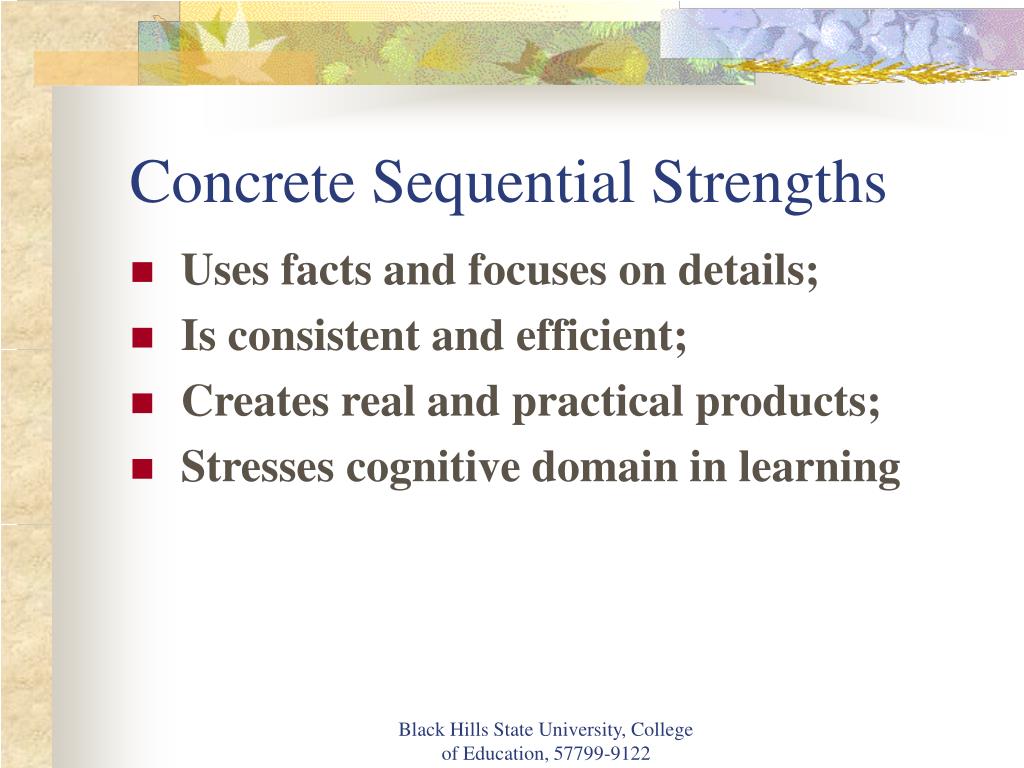 Concrete Sequential Strengths

- Uses facts and focuses on details;
- Is consistent and efficient;
- Creates real and practical products;
- Stresses cognitive domain in learning

Black Hills State University, College of Education, 57799-9122